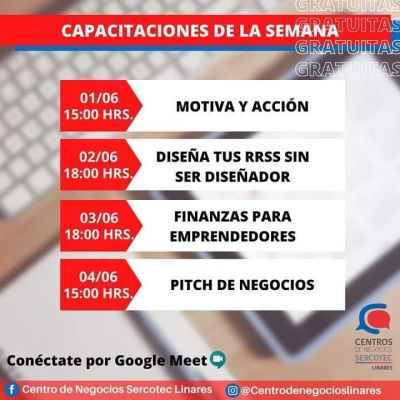 GRATUITAS
GRATUITAS
GRATUITAS
GRATUITAS

CAPACITACIONES DE LA SEMANA

01/06
15:00 HRS.
MOTIVA Y ACCIÓN

02/06
18:00 HRS.
DISEÑA TUS RRSS SIN SER DISEÑADOR

03/06
18:00 HRS.
FINANZAS PARA EMPRENDEDORES

04/06
15:00 HRS.
PITCH DE NEGOCIOS

CENTROS DE NEGOCIOS SERCOTEC LINARES

Conéctate por Google Meet

Centro de Negocios Sercotec Linares
@Centrodenegocioslinares